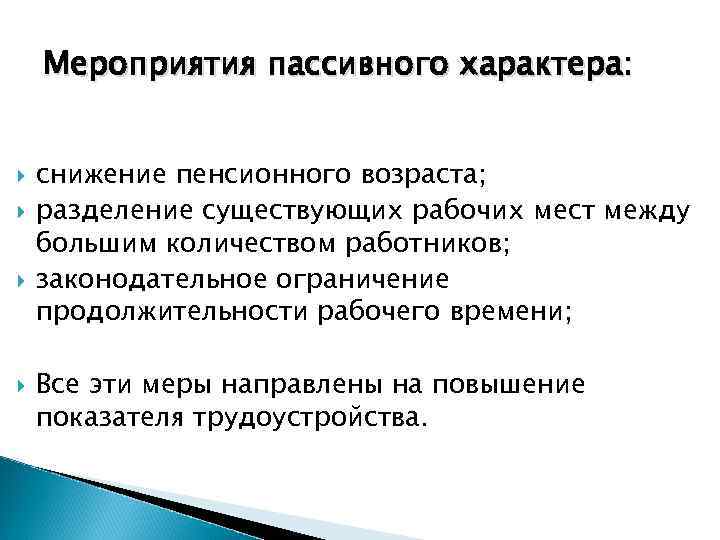 Мероприятия пассивного характера:

снижение пенсионного возраста;

разделение существующих рабочих мест между большим количеством работников;

законодательное ограничение продолжительности рабочего времени;

Все эти меры направлены на повышение показателя трудоустройства.